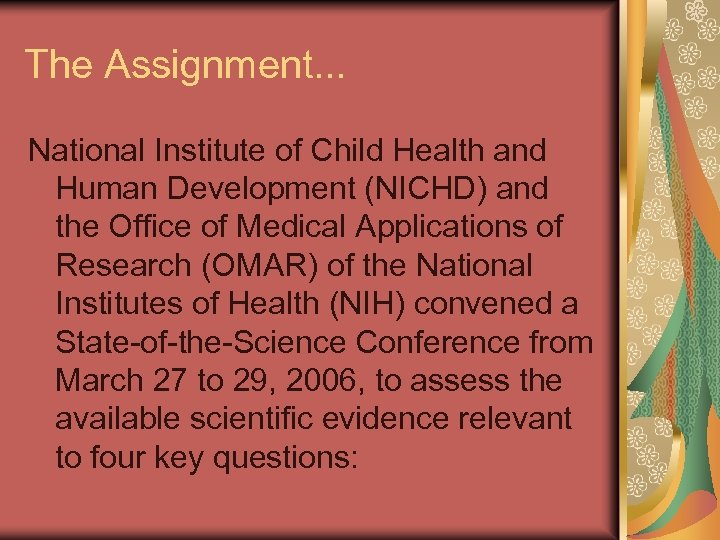 The Assignment...

National Institute of Child Health and Human Development (NICHD) and the Office of Medical Applications of Research (OMAR) of the National Institutes of Health (NIH) convened a State-of-the-Science Conference from March 27 to 29, 2006, to assess the available scientific evidence relevant to four key questions: